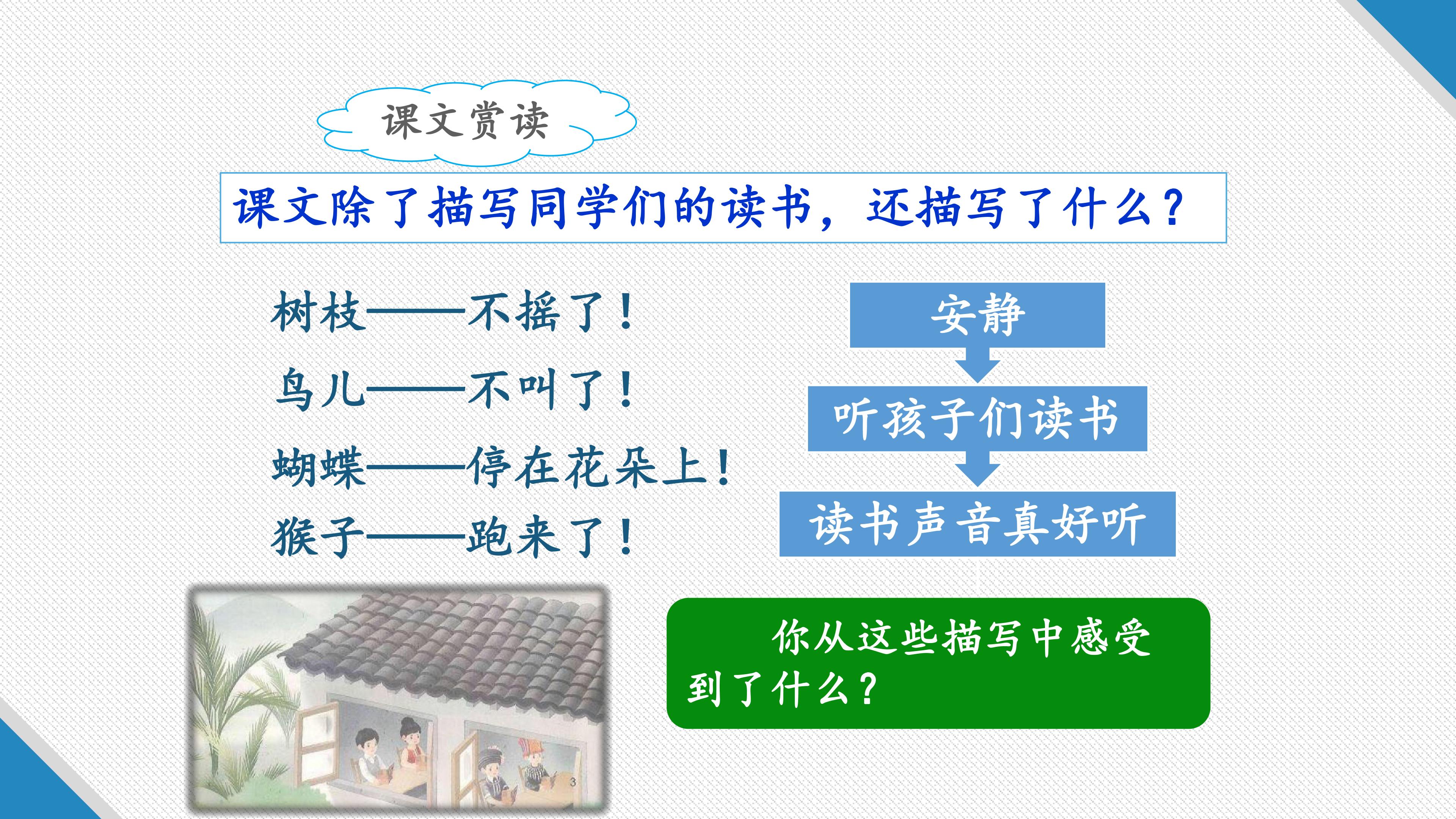 课文赏读

课文除了描写同学们的读书，还描写了什么？

树枝——不摇了！

鸟儿——不叫了！

蝴蝶——停在花朵上！

猴子——跑来了！

安静

听孩子们读书

读书声音真好听

你从这些描写中感受到了什么？